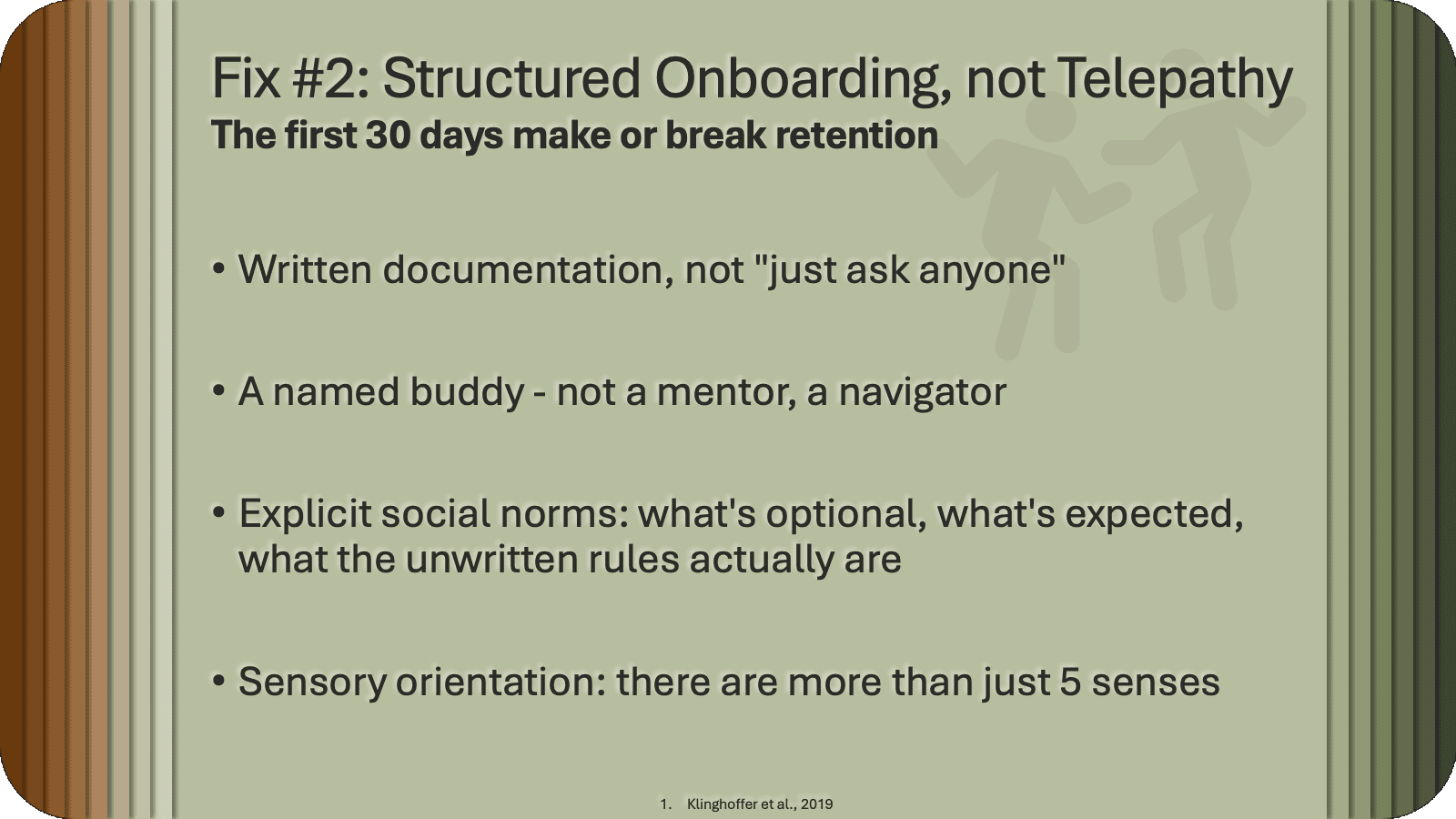 Fix #2: Structured Onboarding, not Telepathy
The first 30 days make or break retention

• Written documentation, not "just ask anyone"

• A named buddy - not a mentor, a navigator

• Explicit social norms: what's optional, what's expected, what the unwritten rules actually are

• Sensory orientation: there are more than just 5 senses

1. Klinghoffer et al., 2019